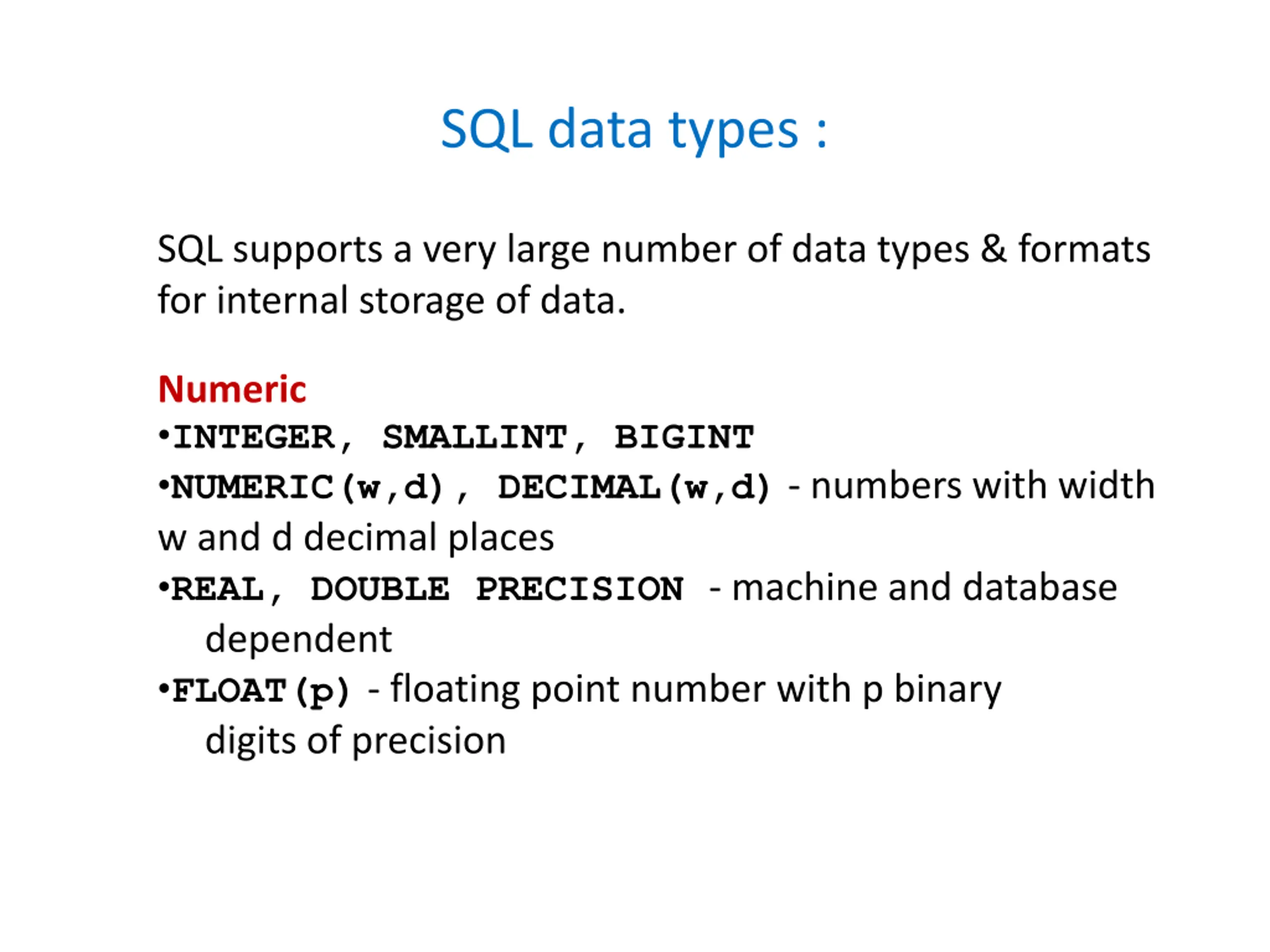 SQL data types :

SQL supports a very large number of data types & formats for internal storage of data.

Numeric
•INTEGER, SMALLINT, BIGINT
•NUMERIC(w,d), DECIMAL(w,d) - numbers with width w and d decimal places
•REAL, DOUBLE PRECISION - machine and database dependent
•FLOAT(p) - floating point number with p binary digits of precision